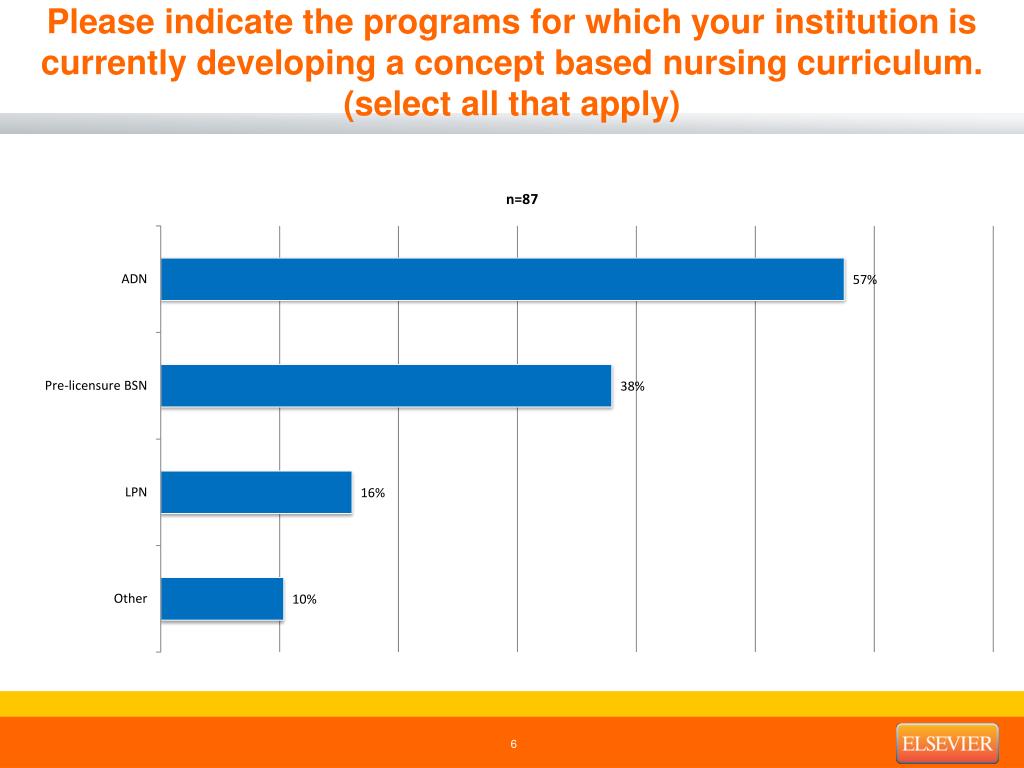 Please indicate the programs for which your institution is currently developing a concept based nursing curriculum. (select all that apply)

n=87

ADN 57%

Pre-licensure BSN 38%

LPN 16%

Other 10%

6

ELSEVIER